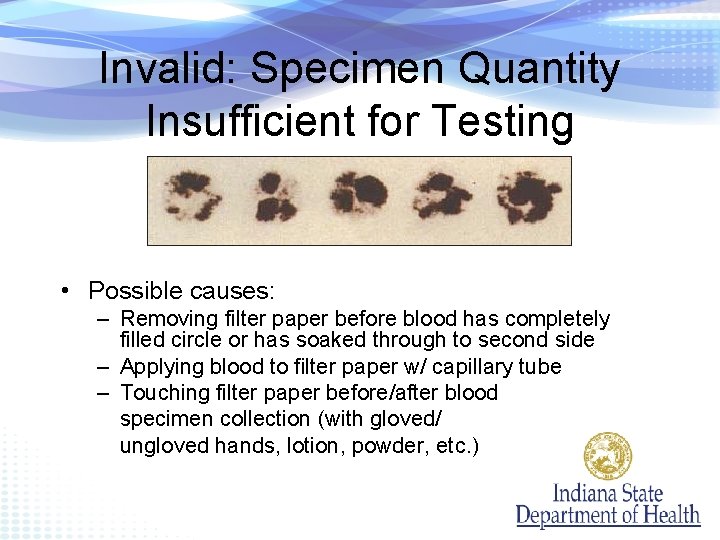 Invalid: Specimen Quantity Insufficient for Testing

• Possible causes:
– Removing filter paper before blood has completely filled circle or has soaked through to second side
– Applying blood to filter paper w/ capillary tube
– Touching filter paper before/after blood specimen collection (with gloved/ ungloved hands, lotion, powder, etc.)

Indiana State
Department of Health